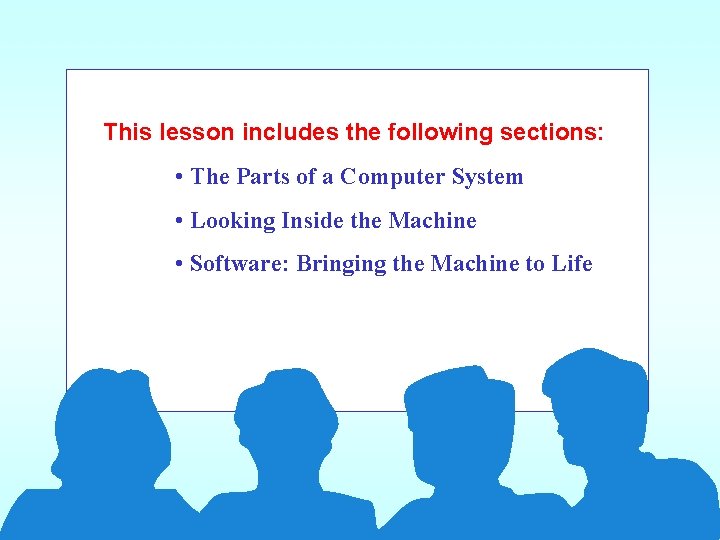 This lesson includes the following sections:

• The Parts of a Computer System

• Looking Inside the Machine

• Software: Bringing the Machine to Life